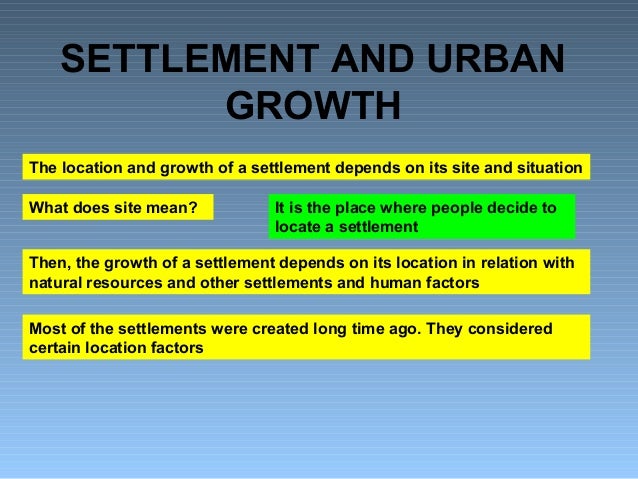 SETTLEMENT AND URBAN GROWTH

The location and growth of a settlement depends on its site and situation

What does site mean?

It is the place where people decide to locate a settlement

Then, the growth of a settlement depends on its location in relation with natural resources and other settlements and human factors

Most of the settlements were created long time ago. They considered certain location factors